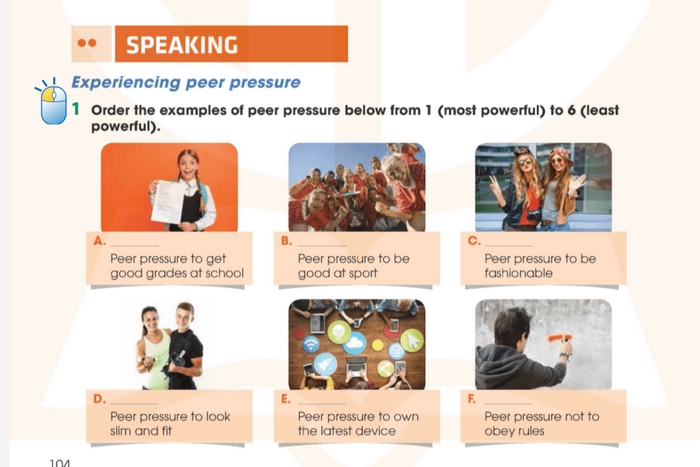 SPEAKING

Experiencing peer pressure

1 Order the examples of peer pressure below from 1 (most powerful) to 6 (least powerful).

A. ______
Peer pressure to get good grades at school

B. ______
Peer pressure to be good at sport

C. ______
Peer pressure to be fashionable

D. ______
Peer pressure to look slim and fit

E. ______
Peer pressure to own the latest device

F. ______
Peer pressure not to obey rules

104